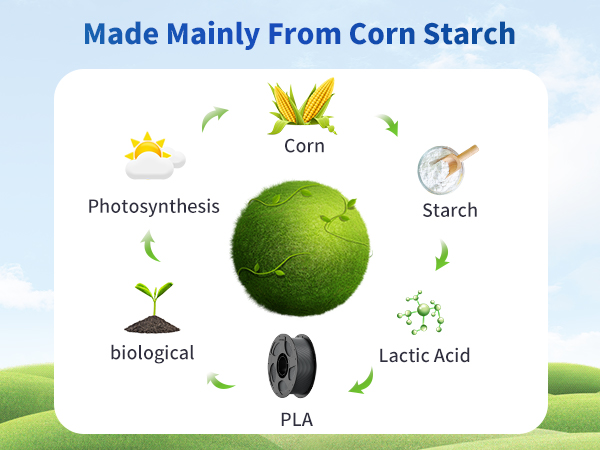 Made Mainly From Corn Starch

Corn

Starch

Lactic Acid

PLA

biological

Photosynthesis